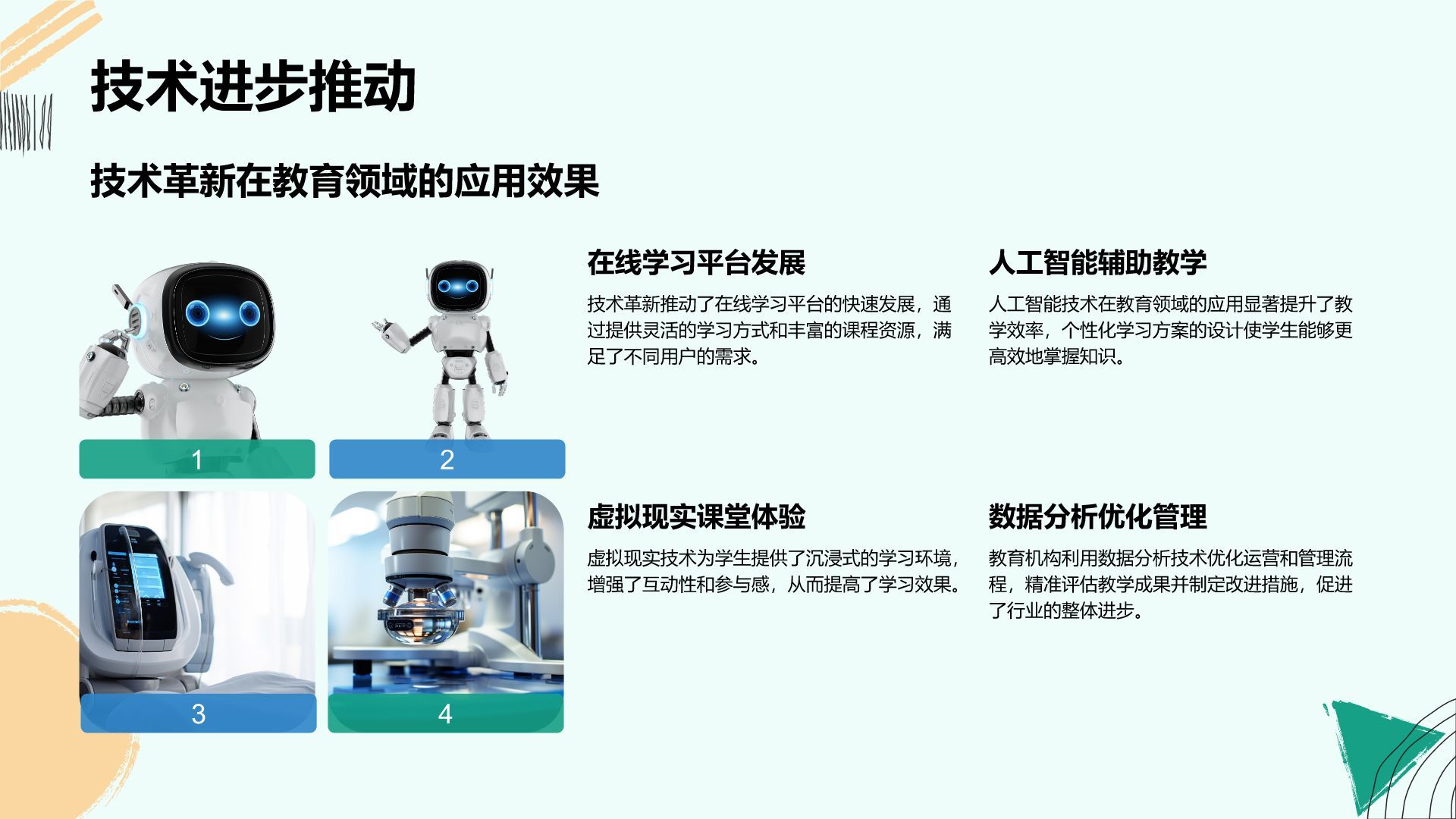 技术进步推动

技术革新在教育领域的应用效果

1

2

3

4

在线学习平台发展

技术革新推动了在线学习平台的快速发展，通过提供灵活的学习方式和丰富的课程资源，满足了不同用户的需求。

人工智能辅助教学

人工智能技术在教育领域的应用显著提升了教学效率，个性化学习方案的设计使学生能够更高效地掌握知识。

虚拟现实课堂体验

虚拟现实技术为学生提供了沉浸式的学习环境，增强了互动性和参与感，从而提高了学习效果。

数据分析优化管理

教育机构利用数据分析技术优化运营和管理流程，精准评估教学成果并制定改进措施，促进了行业的整体进步。